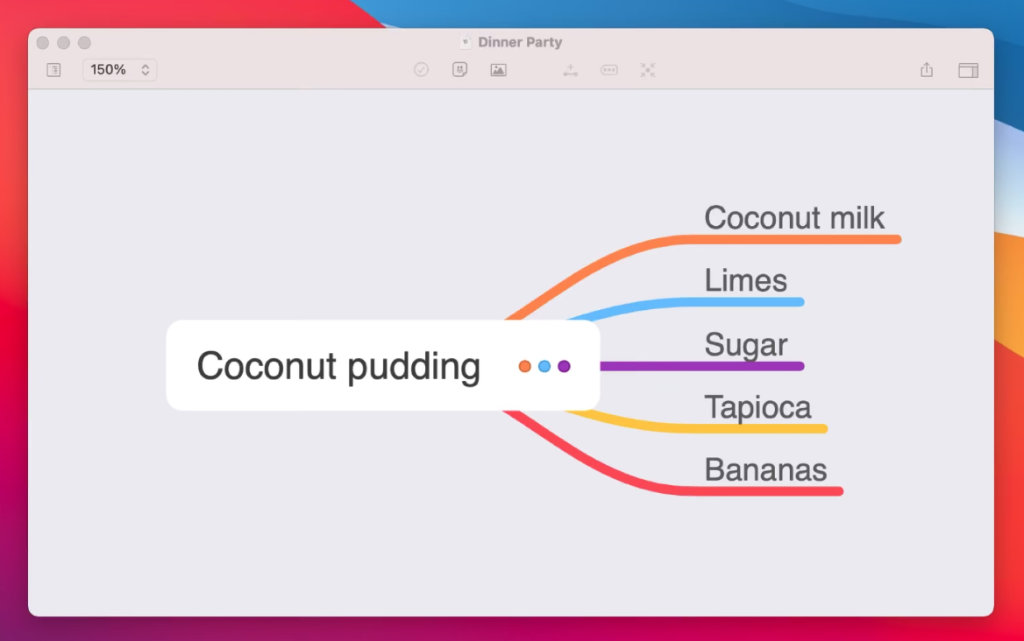 Dinner Party

150%

Coconut pudding

Coconut milk

Limes

Sugar

Tapioca

Bananas